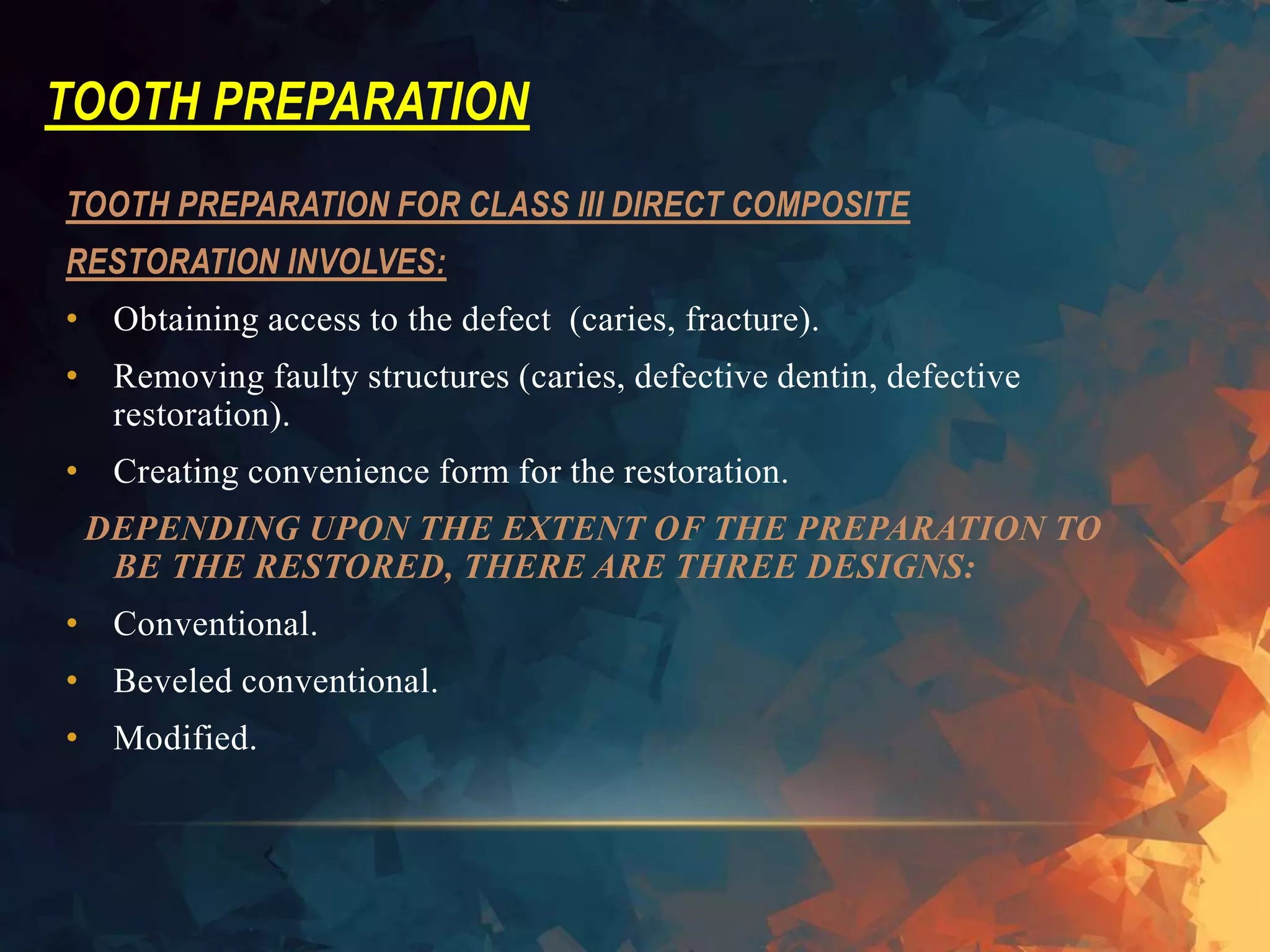 TOOTH PREPARATION

TOOTH PREPARATION FOR CLASS III DIRECT COMPOSITE RESTORATION INVOLVES:

• Obtaining access to the defect (caries, fracture).
• Removing faulty structures (caries, defective dentin, defective restoration).
• Creating convenience form for the restoration.

DEPENDING UPON THE EXTENT OF THE PREPARATION TO BE THE RESTORED, THERE ARE THREE DESIGNS:

• Conventional.
• Beveled conventional.
• Modified.